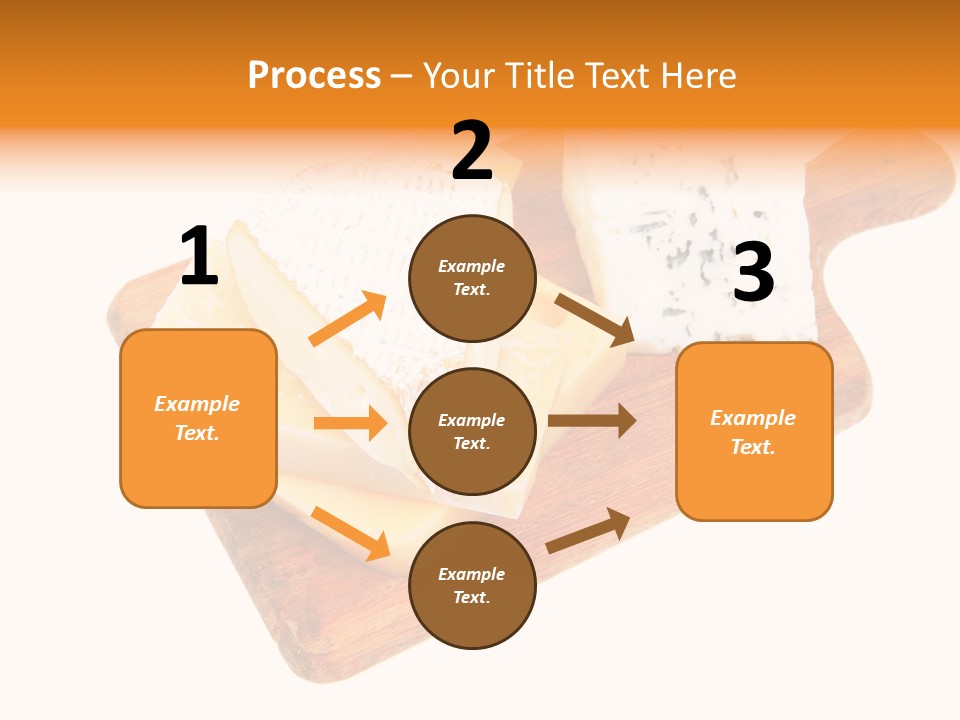 Process – Your Title Text Here

1

Example Text.

2

Example Text.

Example Text.

Example Text.

3

Example Text.